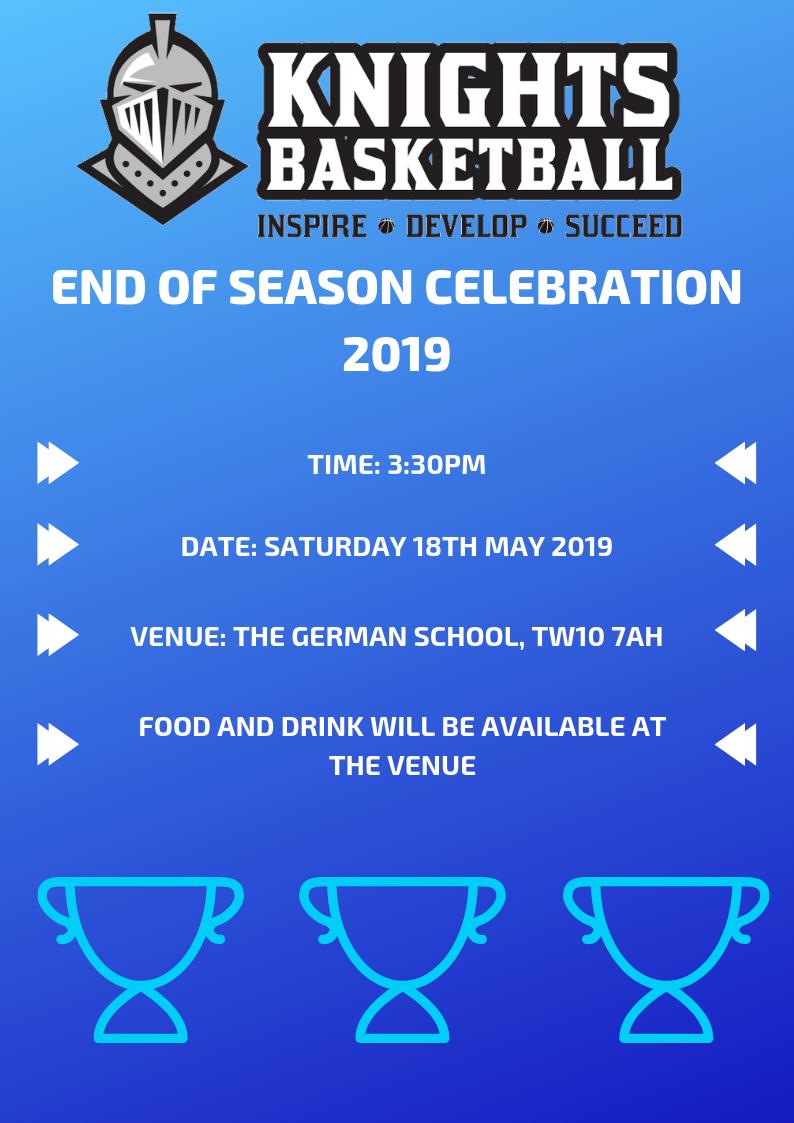 KNIGHTS BASKETBALL

INSPIRE DEVELOP SUCCEED

END OF SEASON CELEBRATION 2019

TIME: 3:30PM

DATE: SATURDAY 18TH MAY 2019

VENUE: THE GERMAN SCHOOL, TW10 7AH

FOOD AND DRINK WILL BE AVAILABLE AT THE VENUE